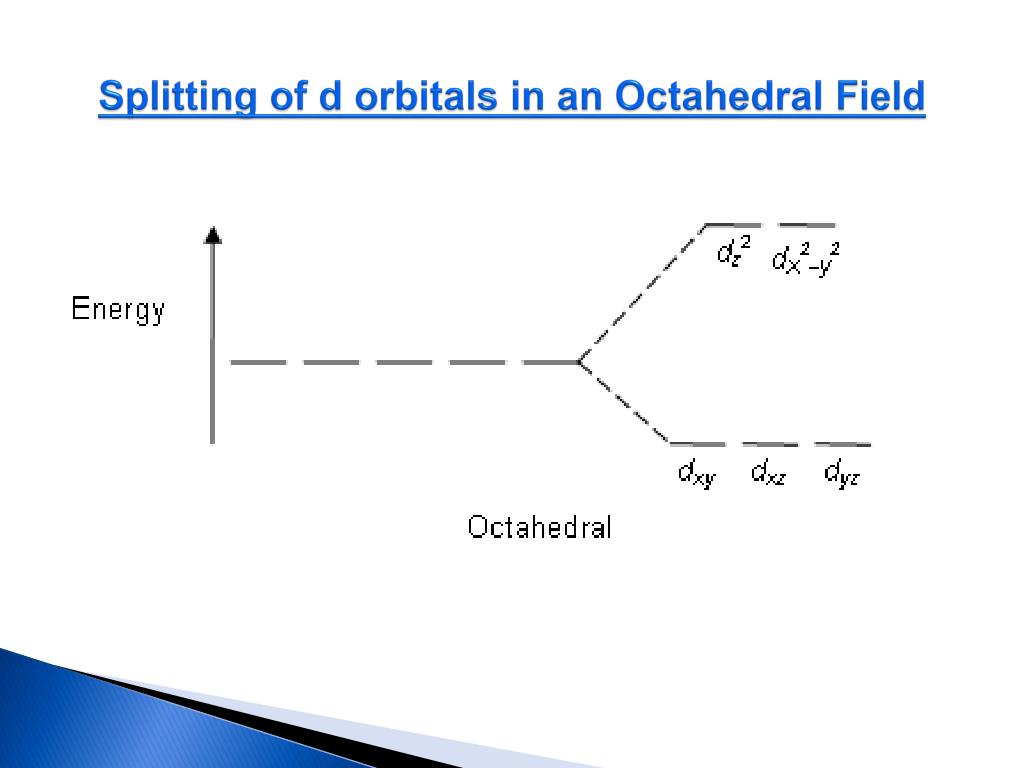 Splitting of d orbitals in an Octahedral Field

Energy

$d_{z^2}$ $d_{x^2-y^2}$

$d_{xy}$ $d_{xz}$ $d_{yz}$

Octahedral